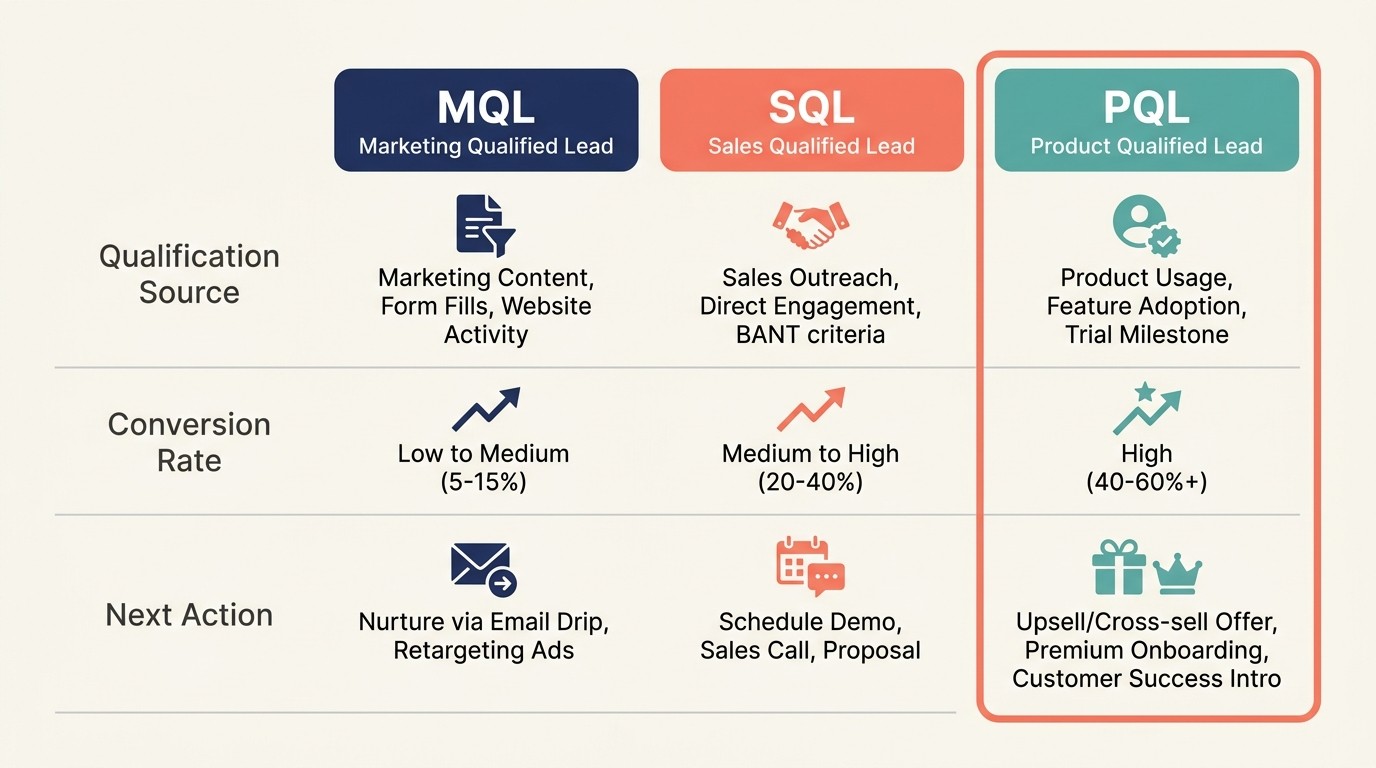 |  | MQL Marketing Qualified Lead | SQL Sales Qualified Lead | PQL Product Qualified Lead |
|---|---|---|---|
| Qualification Source | Marketing Content, Form Fills, Website Activity | Sales Outreach, Direct Engagement, BANT criteria | Product Usage, Feature Adoption, Trial Milestone |
| Conversion Rate | Low to Medium (5-15%) | Medium to High (20-40%) | High (40-60%+) |
| Next Action | Nurture via Email Drip, Retargeting Ads | Schedule Demo, Sales Call, Proposal | Upsell/Cross-sell Offer, Premium Onboarding, Customer Success Intro |